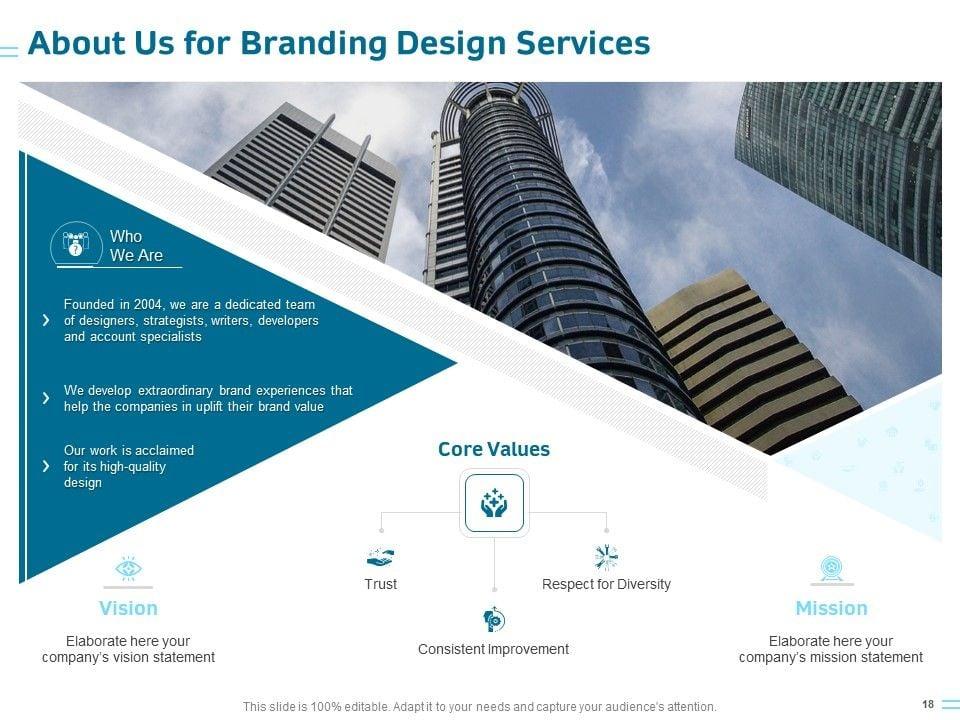 About Us for Branding Design Services

Who We Are

Founded in 2004, we are a dedicated team of designers, strategists, writers, developers and account specialists

We develop extraordinary brand experiences that help the companies in uplift their brand value

Our work is acclaimed for its high-quality design

Core Values

Trust

Respect for Diversity

Consistent Improvement

Vision

Elaborate here your company's vision statement

Mission

Elaborate here your company's mission statement

This slide is 100% editable. Adapt it to your needs and capture your audience's attention.

18